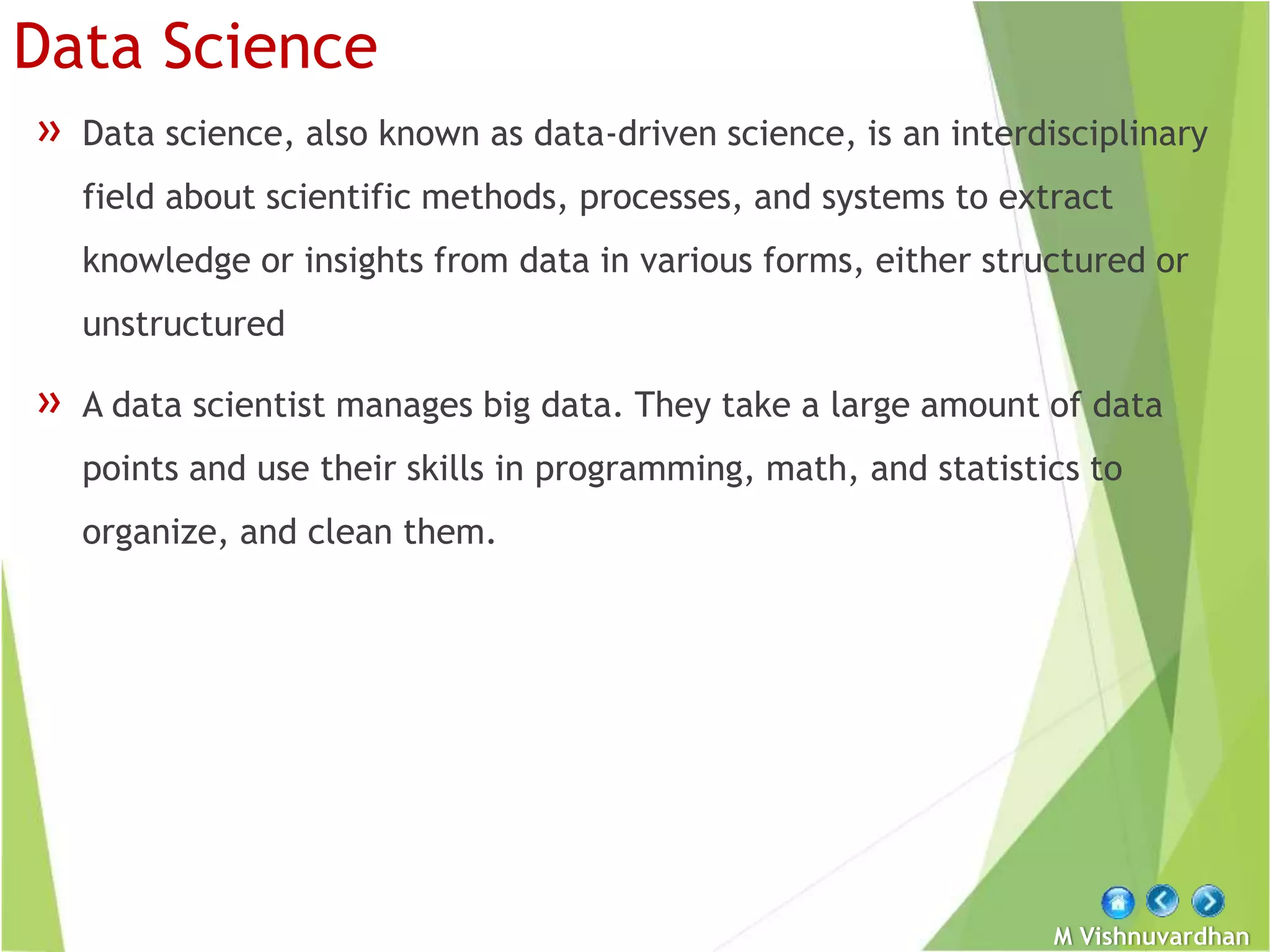 Data Science

» Data science, also known as data-driven science, is an interdisciplinary field about scientific methods, processes, and systems to extract knowledge or insights from data in various forms, either structured or unstructured

» A data scientist manages big data. They take a large amount of data points and use their skills in programming, math, and statistics to organize, and clean them.

M Vishnuvardhan